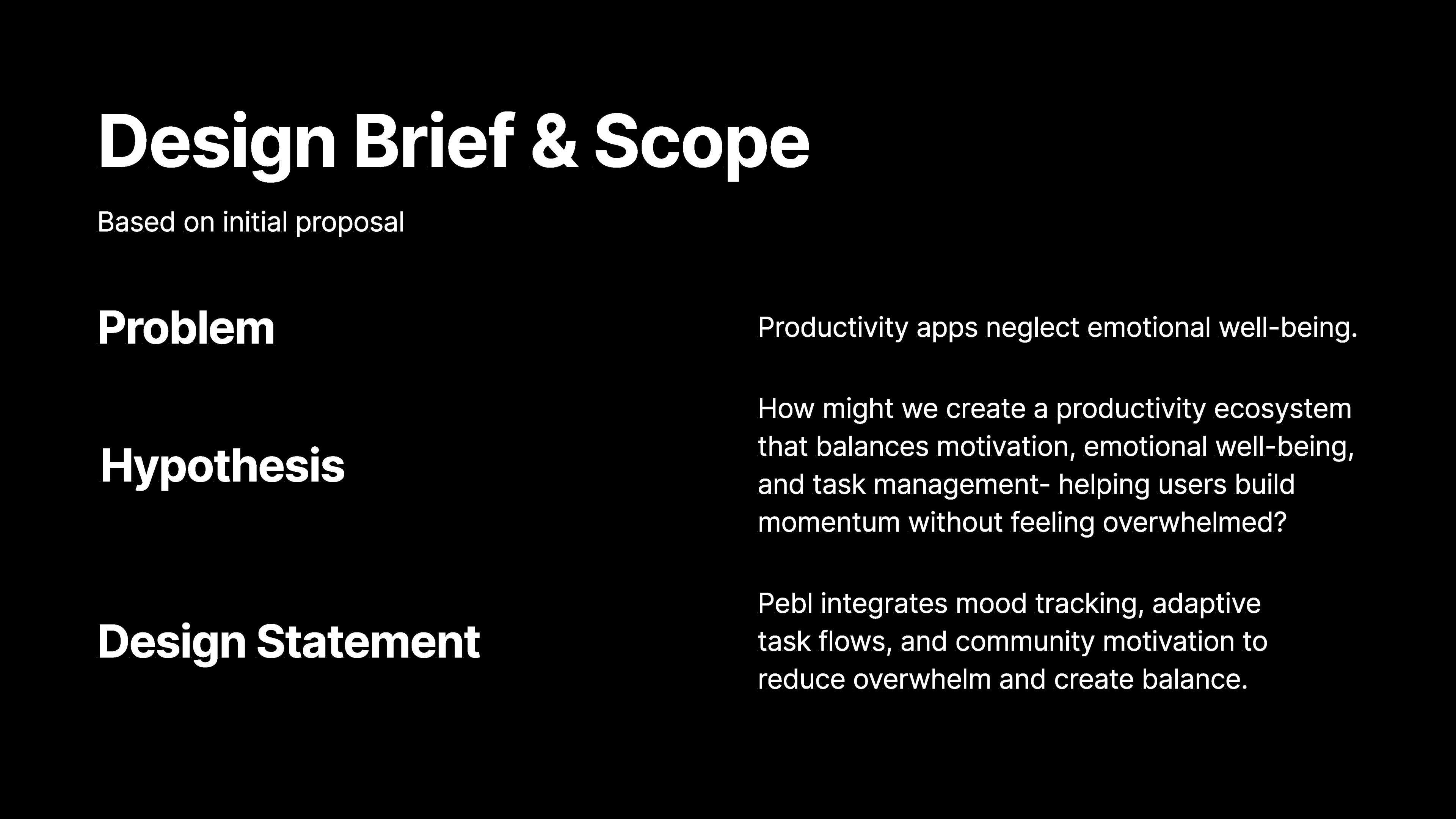 Design Brief & Scope

Based on initial proposal

Problem

Productivity apps neglect emotional well-being.

Hypothesis

How might we create a productivity ecosystem that balances motivation, emotional well-being, and task management- helping users build momentum without feeling overwhelmed?

Design Statement

Pebl integrates mood tracking, adaptive task flows, and community motivation to reduce overwhelm and create balance.